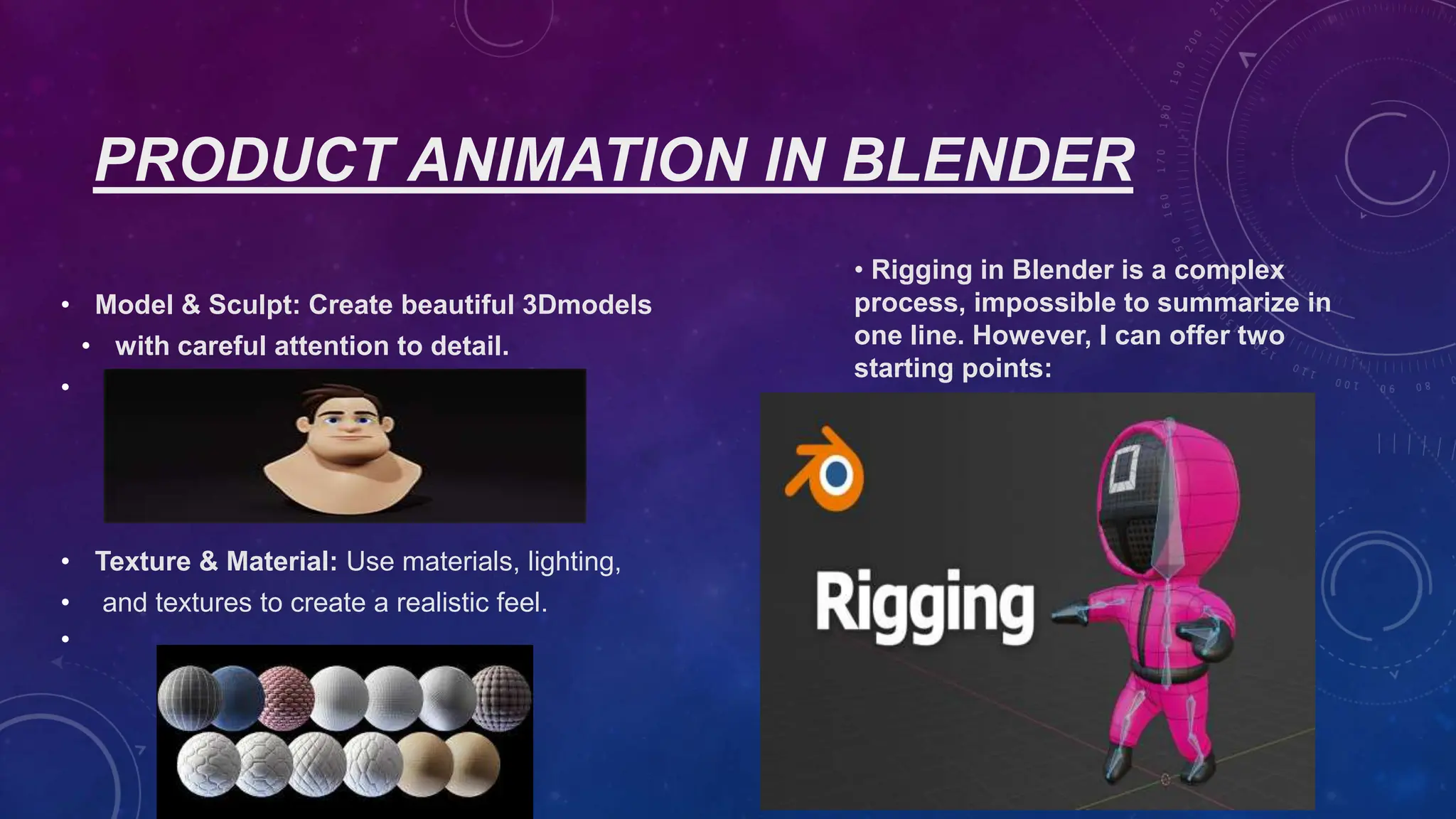 PRODUCT ANIMATION IN BLENDER

• Model & Sculpt: Create beautiful 3Dmodels
• with careful attention to detail.
•

• Texture & Material: Use materials, lighting,
• and textures to create a realistic feel.
•

• Rigging in Blender is a complex process, impossible to summarize in one line. However, I can offer two starting points:

Rigging